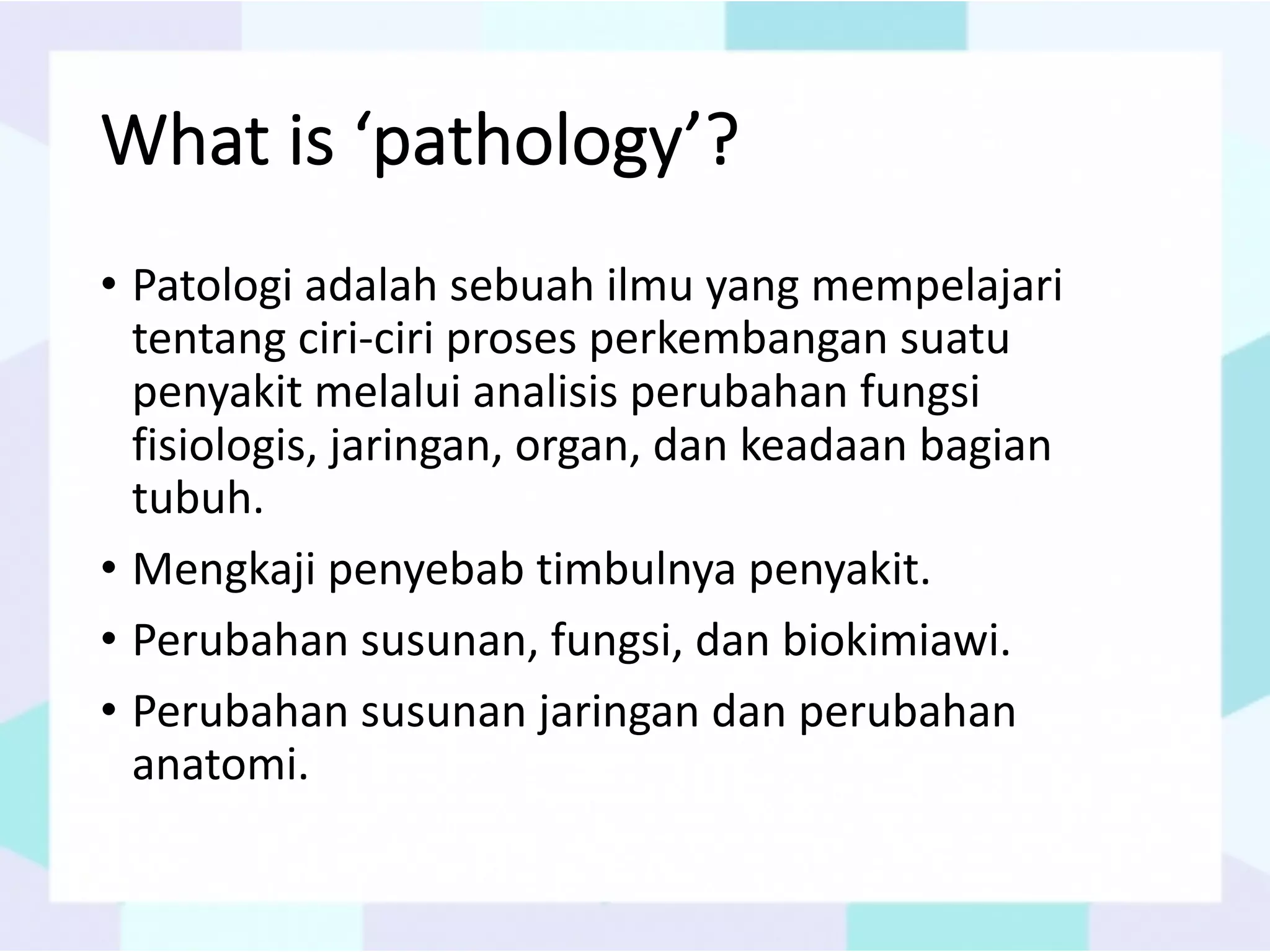 What is ‘pathology’?

• Patologi adalah sebuah ilmu yang mempelajari tentang ciri-ciri proses perkembangan suatu penyakit melalui analisis perubahan fungsi fisiologis, jaringan, organ, dan keadaan bagian tubuh.

• Mengkaji penyebab timbulnya penyakit.

• Perubahan susunan, fungsi, dan biokimiawi.

• Perubahan susunan jaringan dan perubahan anatomi.